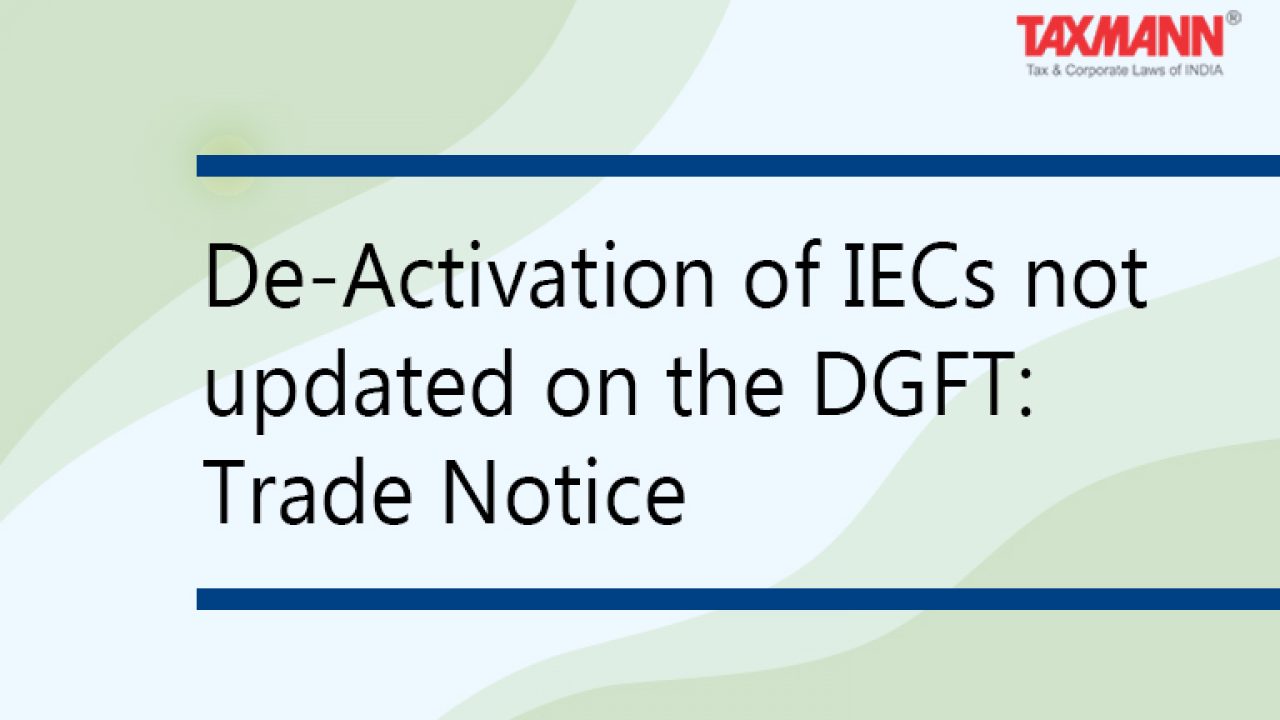 TAXMANN®
Tax & Corporate Laws of INDIA

De-Activation of IECs not updated on the DGFT: Trade Notice